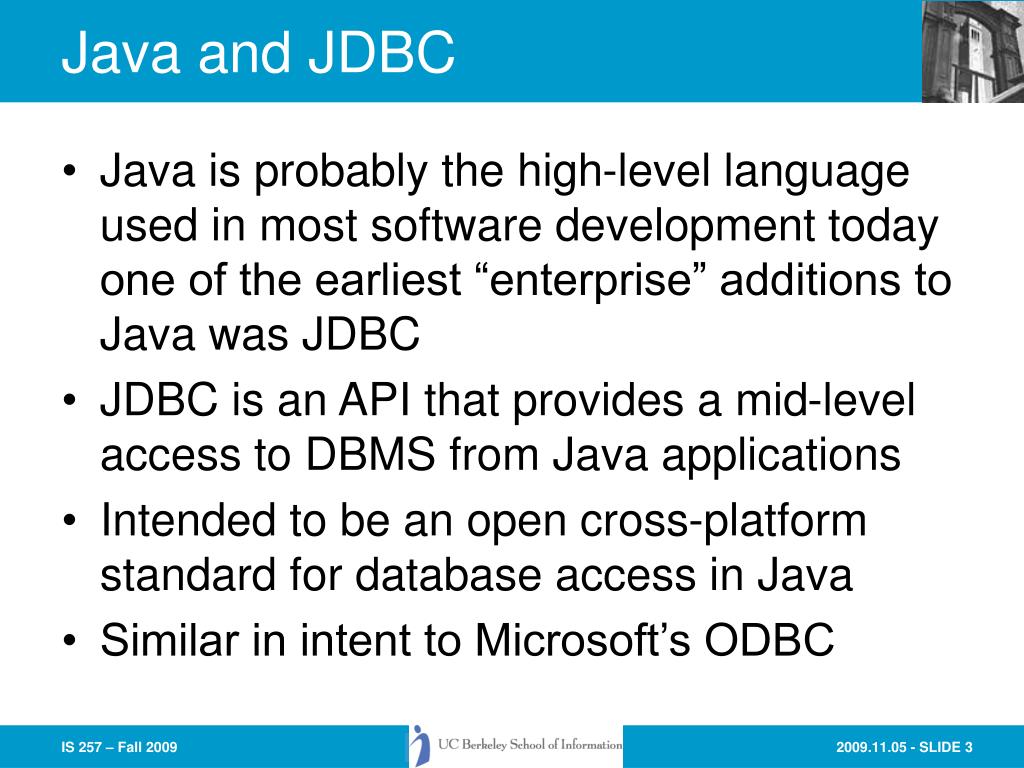 Java and JDBC

• Java is probably the high-level language used in most software development today one of the earliest “enterprise” additions to Java was JDBC
• JDBC is an API that provides a mid-level access to DBMS from Java applications
• Intended to be an open cross-platform standard for database access in Java
• Similar in intent to Microsoft’s ODBC

IS 257 – Fall 2009

UC Berkeley School of Information

2009.11.05 - SLIDE 3